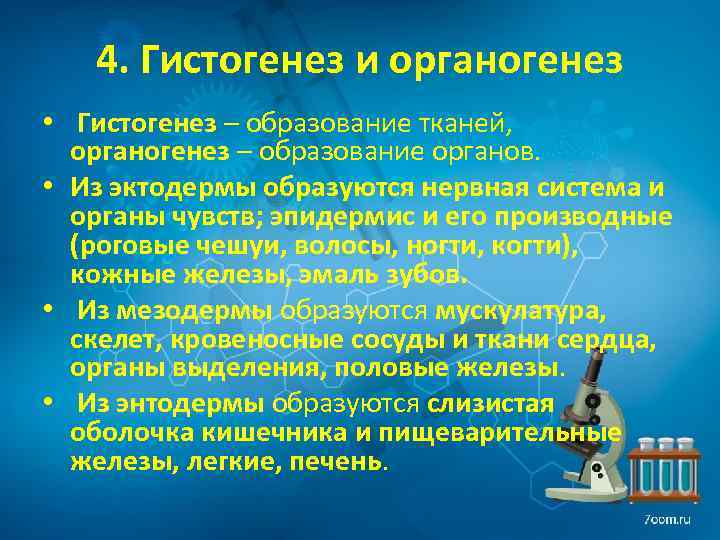 4. Гистогенез и органогенез

• Гистогенез – образование тканей, органогенез – образование органов.

• Из эктодермы образуются нервная система и органы чувств; эпидермис и его производные (роговые чешуи, волосы, ногти, когти), кожные железы, эмаль зубов.

• Из мезодермы образуются мускулатура, скелет, кровеносные сосуды и ткани сердца, органы выделения, половые железы.

• Из энтодермы образуются слизистая оболочка кишечника и пищеварительные железы, легкие, печень.

7oom.ru